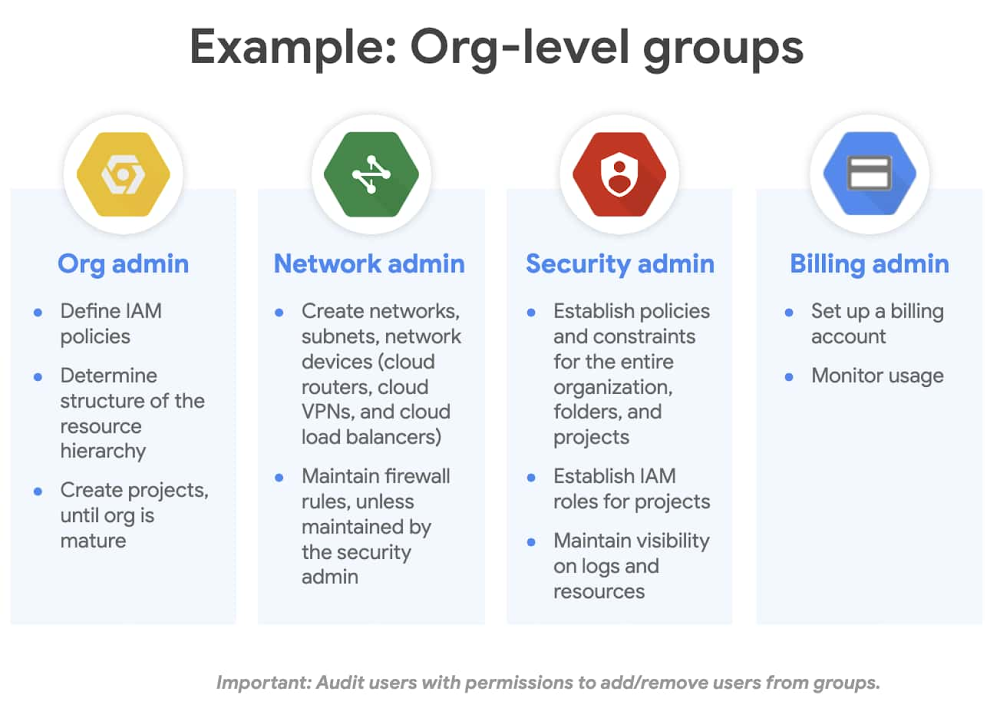 Example: Org-level groups

Org admin

- Define IAM policies
- Determine structure of the resource hierarchy
- Create projects, until org is mature

Network admin

- Create networks, subnets, network devices (cloud routers, cloud VPNs, and cloud load balancers)
- Maintain firewall rules, unless maintained by the security admin

Security admin

- Establish policies and constraints for the entire organization, folders, and projects
- Establish IAM roles for projects
- Maintain visibility on logs and resources

Billing admin

- Set up a billing account
- Monitor usage

Important: Audit users with permissions to add/remove users from groups.